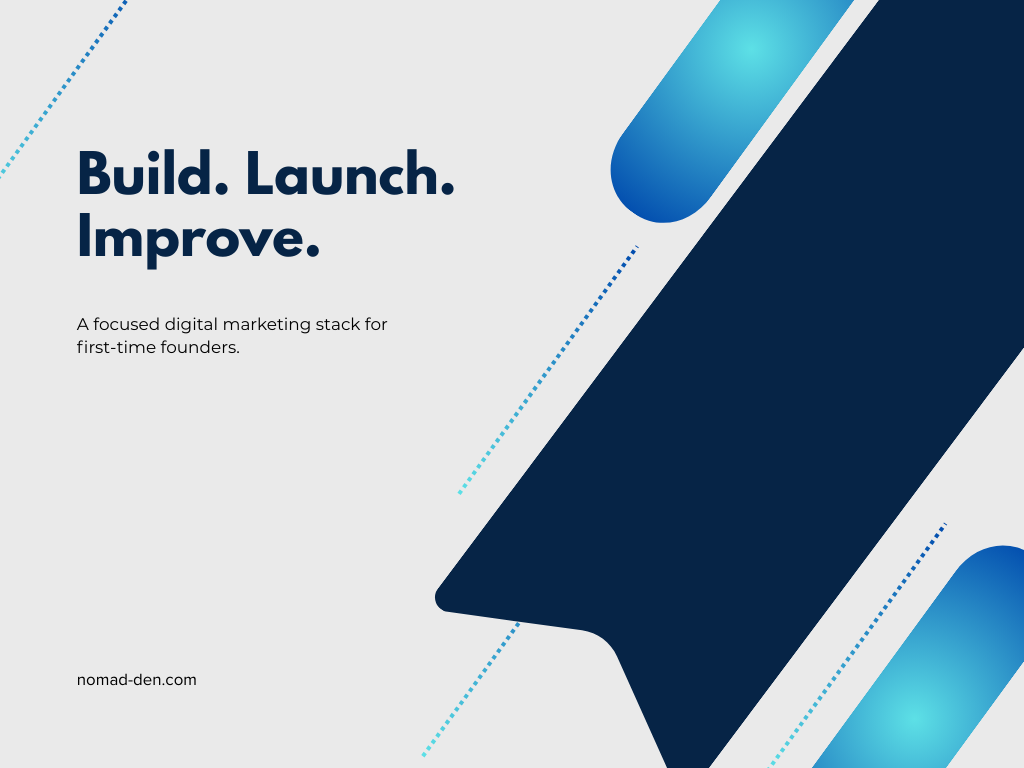 Build. Launch. Improve.

A focused digital marketing stack for first-time founders.

nomad-den.com